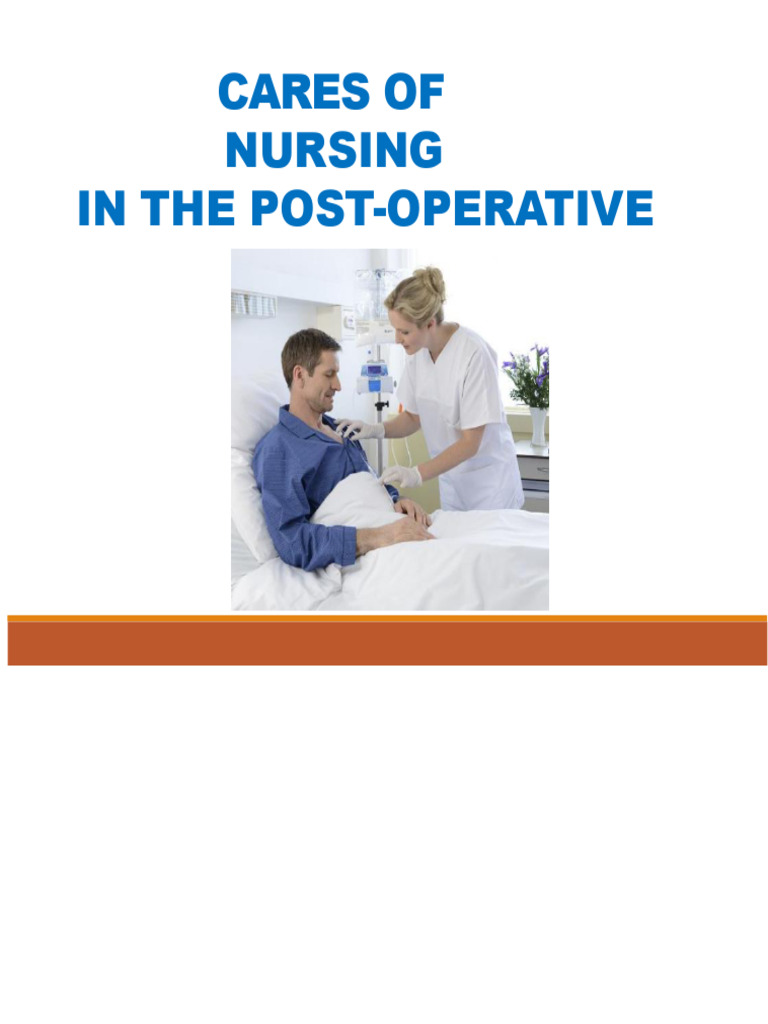 CARES OF
NURSING
IN THE POST-OPERATIVE